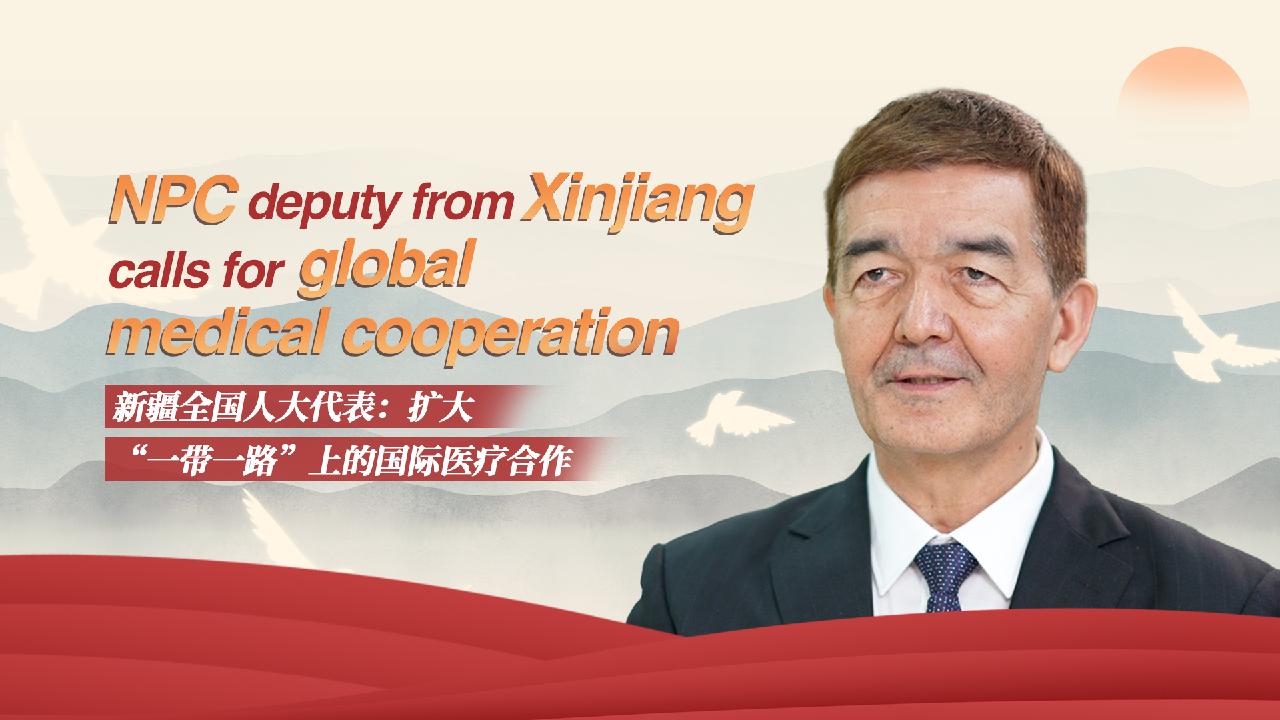 NPC deputy from Xinjiang calls for global medical cooperation

新疆全国人大代表：扩大
“一带一路”上的国际医疗合作